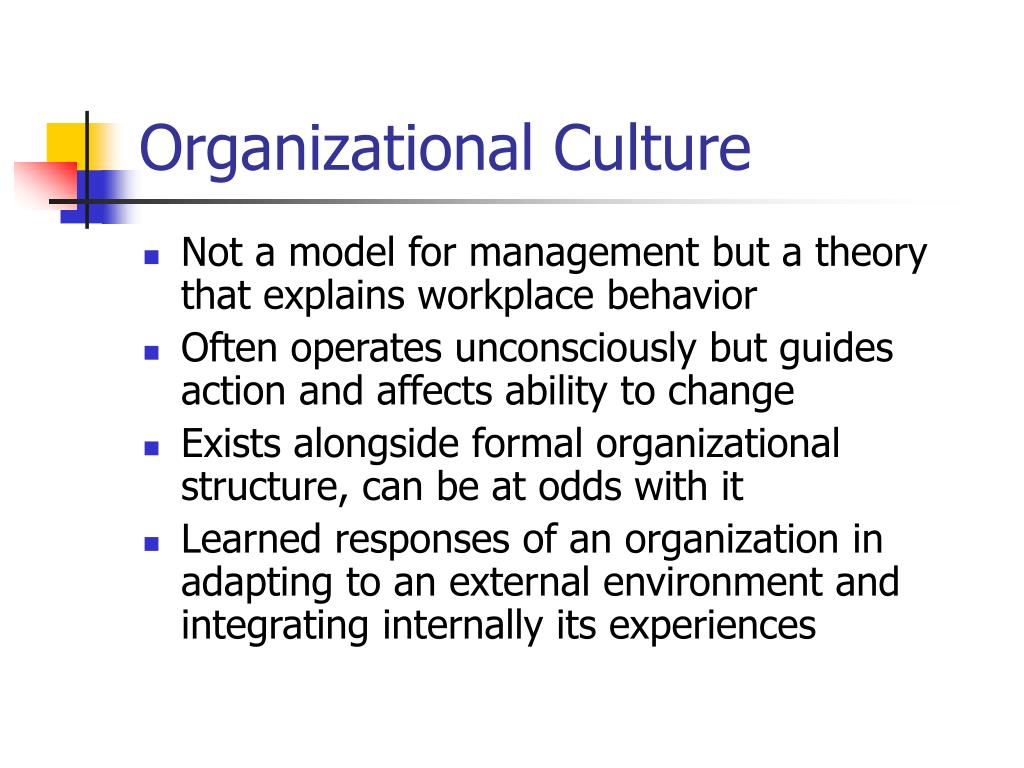 Organizational Culture

- Not a model for management but a theory that explains workplace behavior
- Often operates unconsciously but guides action and affects ability to change
- Exists alongside formal organizational structure, can be at odds with it
- Learned responses of an organization in adapting to an external environment and integrating internally its experiences